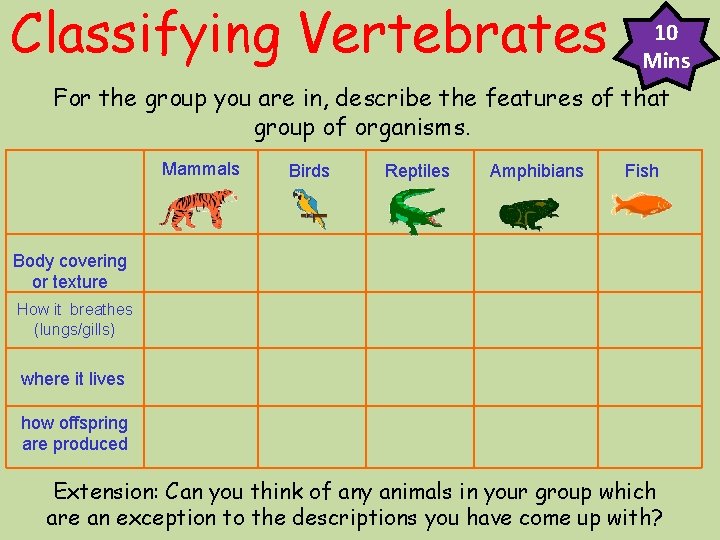 Classifying Vertebrates

10 Mins

For the group you are in, describe the features of that group of organisms.

| | Mammals | Birds | Reptiles | Amphibians | Fish |
|---|---|---|---|---|---|
| Body covering or texture | | | | | |
| How it breathes (lungs/gills) | | | | | |
| where it lives | | | | | |
| how offspring are produced | | | | | |

Extension: Can you think of any animals in your group which are an exception to the descriptions you have come up with?